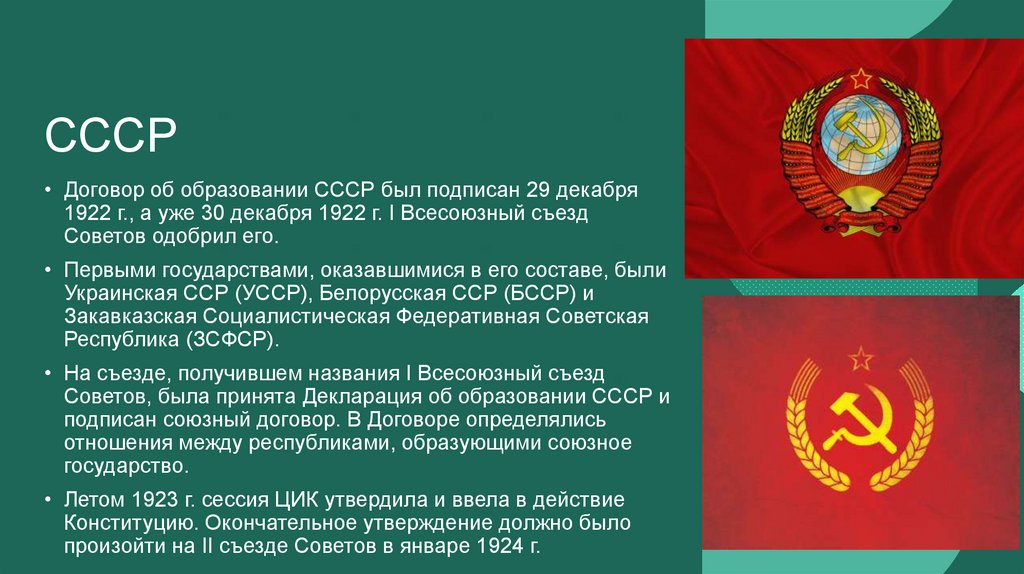 СССР

• Договор об образовании СССР был подписан 29 декабря 1922 г., а уже 30 декабря 1922 г. I Всесоюзный съезд Советов одобрил его.

• Первыми государствами, оказавшимися в его составе, были Украинская ССР (УССР), Белорусская ССР (БССР) и Закавказская Социалистическая Федеративная Советская Республика (ЗСФСР).

• На съезде, получившем названия I Всесоюзный съезд Советов, была принята Декларация об образовании СССР и подписан союзный договор. В Договоре определялись отношения между республиками, образующими союзное государство.

• Летом 1923 г. сессия ЦИК утвердила и ввела в действие Конституцию. Окончательное утверждение должно было произойти на II съезде Советов в январе 1924 г.